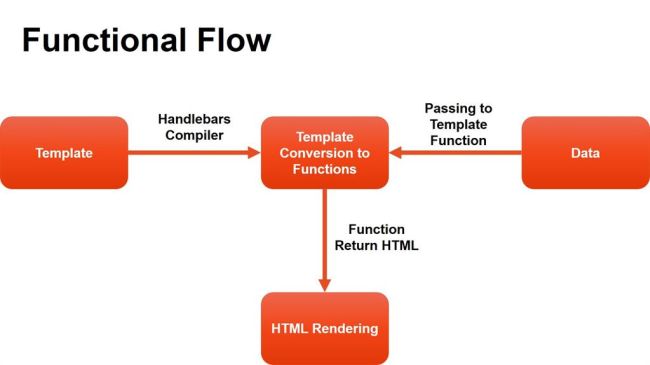 Functional Flow

Template

Handlebars Compiler

Template Conversion to Functions

Passing to Template Function

Data

Function Return HTML

HTML Rendering